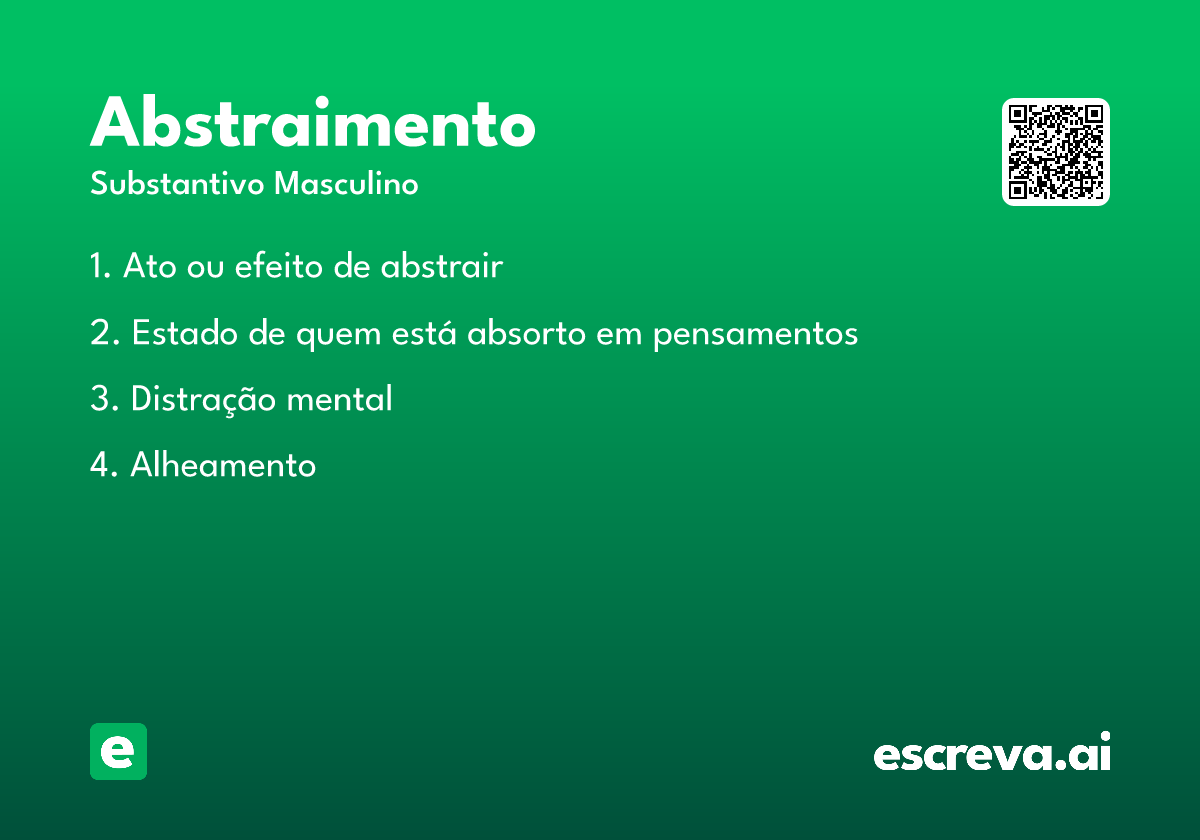 Abstraimento

Substantivo Masculino

1. Ato ou efeito de abstrair

2. Estado de quem está absorto em pensamentos

3. Distração mental

4. Alheamento

e

escreva.ai